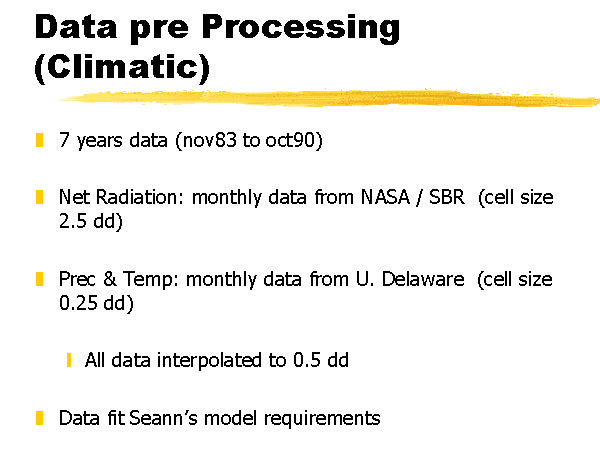 Data pre Processing (Climatic)

7 years data (nov83 to oct90)

Net Radiation: monthly data from NASA / SBR (cell size 2.5 dd)

Prec & Temp: monthly data from U. Delaware (cell size 0.25 dd)

All data interpolated to 0.5 dd

Data fit Seann's model requirements